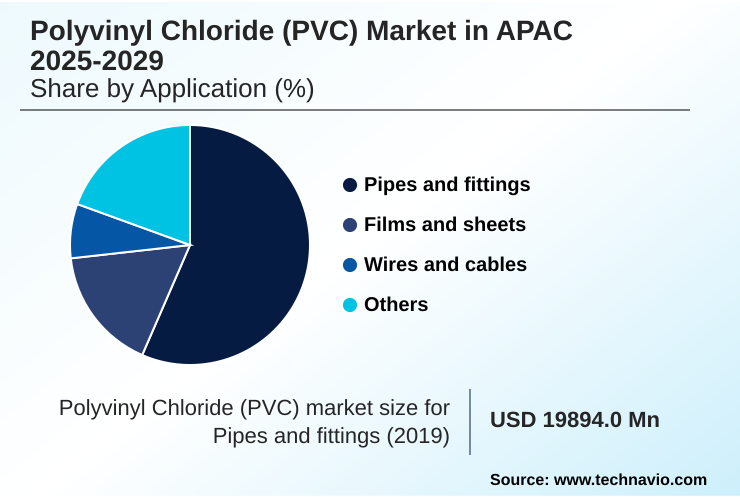 Polyvinyl Chloride (PVC) Market in APAC 2025-2029
Share by Application (%)

Pipes and fittings
Films and sheets
Wires and cables
Others

Polyvinyl Chloride (PVC) market size for Pipes and fittings (2019)

USD 19894.0 Mn

Source: www.technavio.com